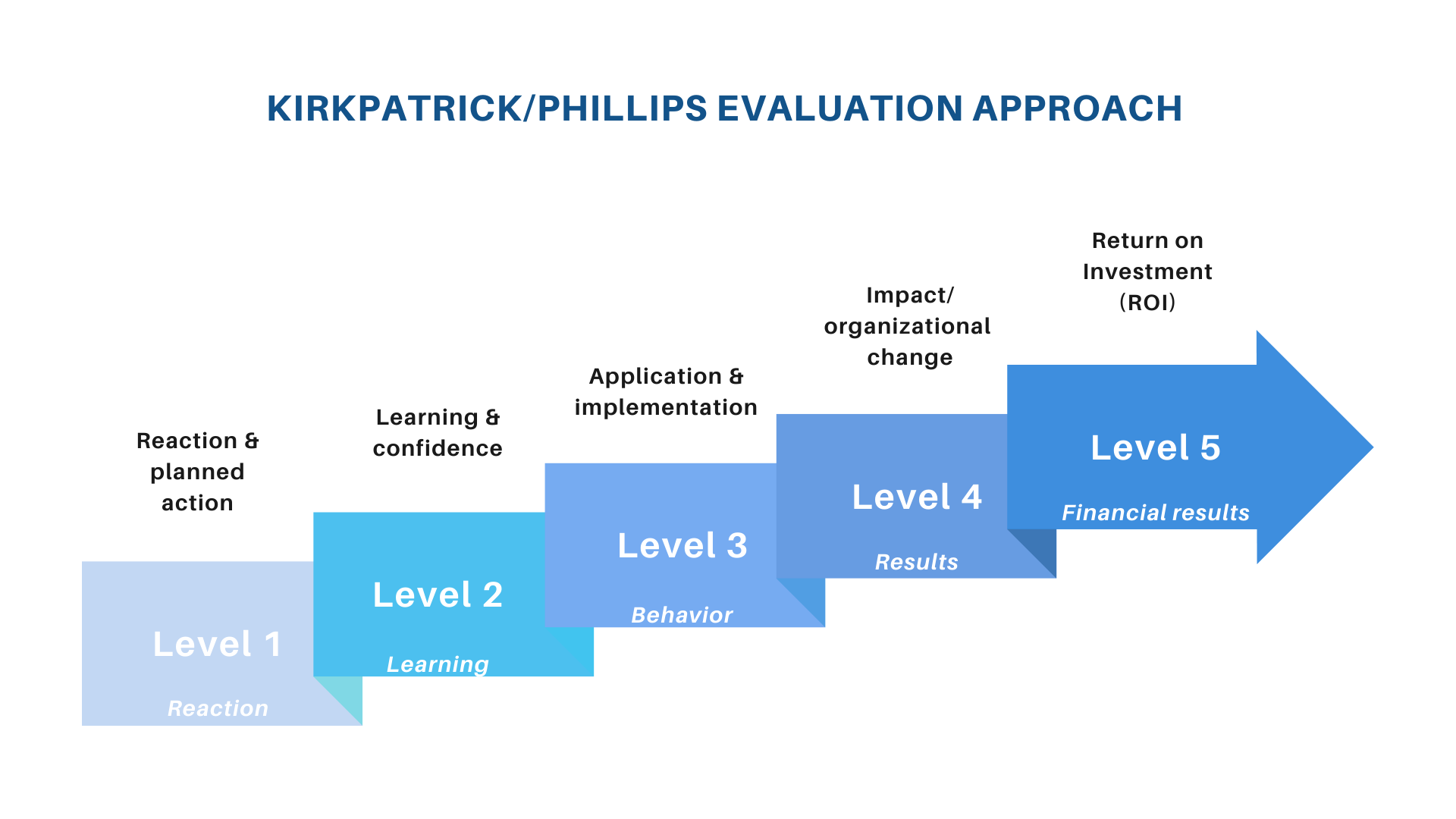 KIRKPATRICK/PHILLIPS EVALUATION APPROACH

Reaction & planned action

Level 1

Reaction

Learning & confidence

Level 2

Learning

Application & implementation

Level 3

Behavior

Impact/ organizational change

Level 4

Results

Return on Investment (ROI)

Level 5

Financial results